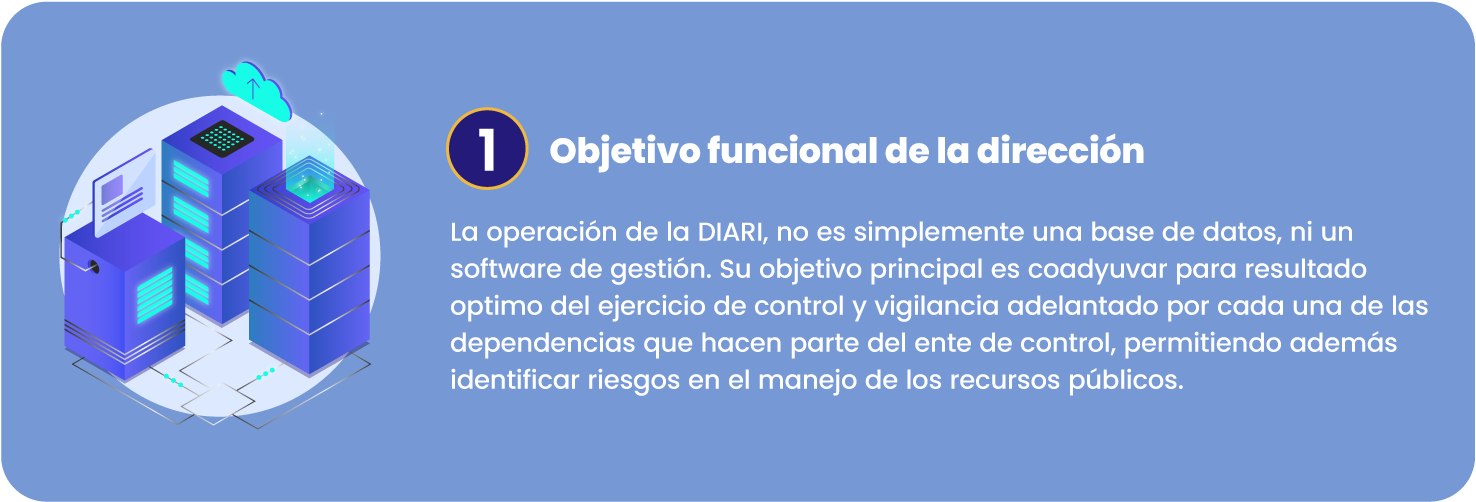 1 Objetivo funcional de la dirección

La operación de la DIARI, no es simplemente una base de datos, ni un software de gestión. Su objetivo principal es coadyuvar para resultado optimo del ejercicio de control y vigilancia adelantado por cada una de las dependencias que hacen parte del ente de control, permitiendo además identificar riesgos en el manejo de los recursos públicos.